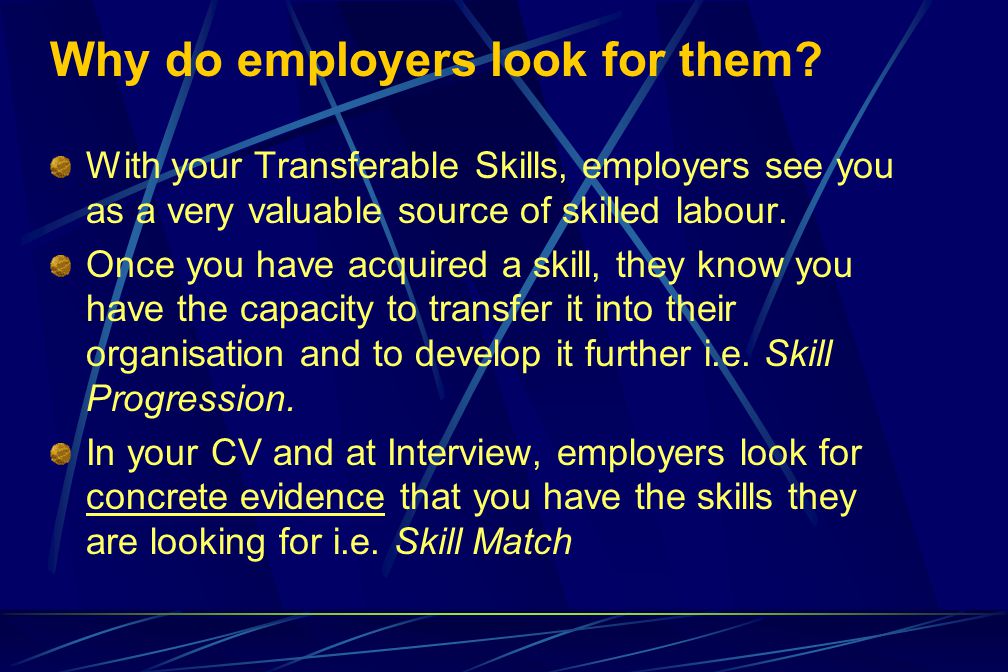 Why do employers look for them?

With your Transferable Skills, employers see you as a very valuable source of skilled labour.

Once you have acquired a skill, they know you have the capacity to transfer it into their organisation and to develop it further i.e. Skill Progression.

In your CV and at Interview, employers look for concrete evidence that you have the skills they are looking for i.e. Skill Match